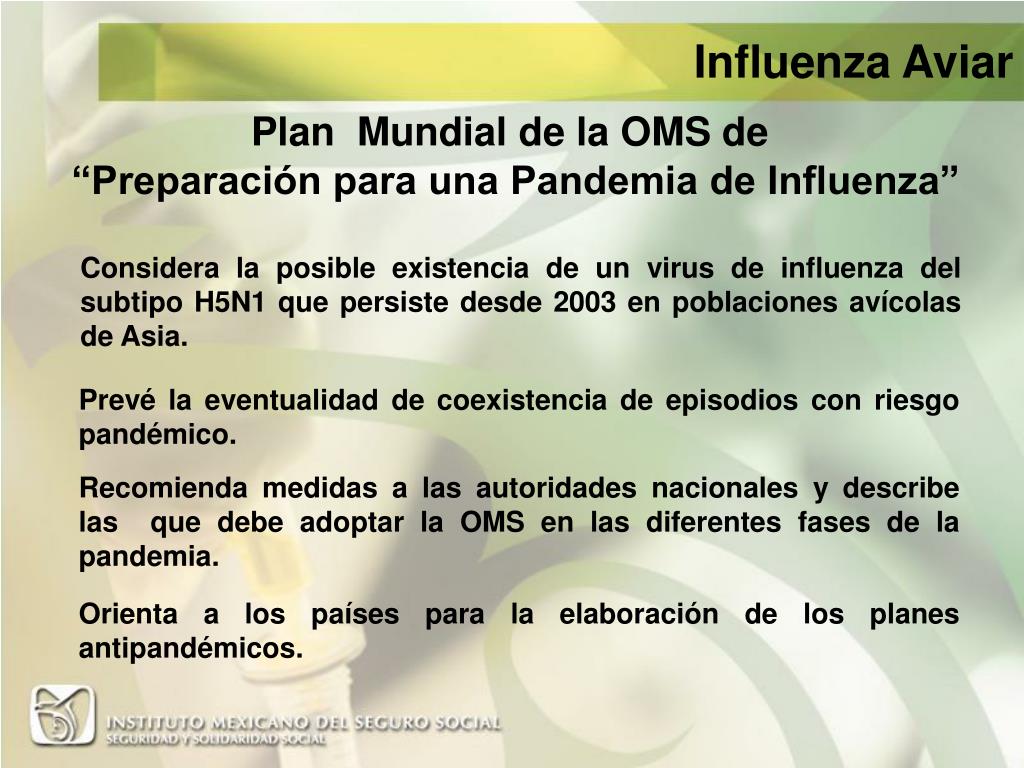 Influenza Aviar

Plan Mundial de la OMS de
“Preparación para una Pandemia de Influenza”

Considera la posible existencia de un virus de influenza del subtipo H5N1 que persiste desde 2003 en poblaciones avícolas de Asia.

Prevé la eventualidad de coexistencia de episodios con riesgo pandémico.

Recomienda medidas a las autoridades nacionales y describe las que debe adoptar la OMS en las diferentes fases de la pandemia.

Orienta a los países para la elaboración de los planes antipandémicos.

INSTITUTO MEXICANO DEL SEGURO SOCIAL
SEGURIDAD Y SOLIDARIDAD SOCIAL